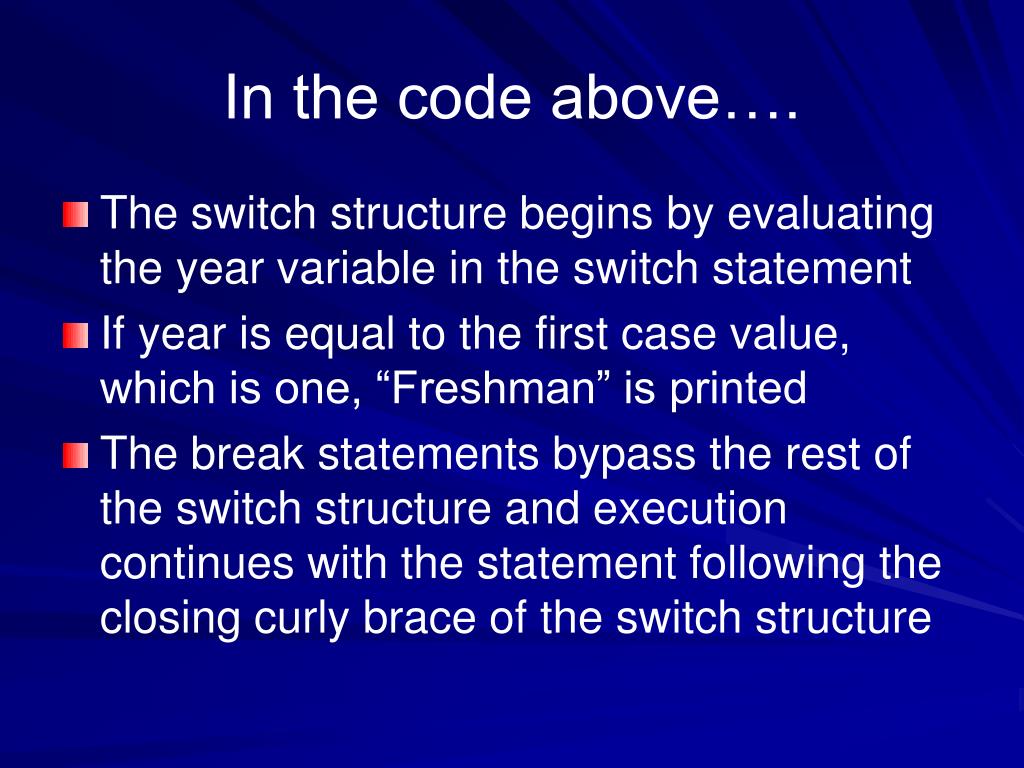 In the code above….

The switch structure begins by evaluating the year variable in the switch statement

If year is equal to the first case value, which is one, “Freshman” is printed

The break statements bypass the rest of the switch structure and execution continues with the statement following the closing curly brace of the switch structure